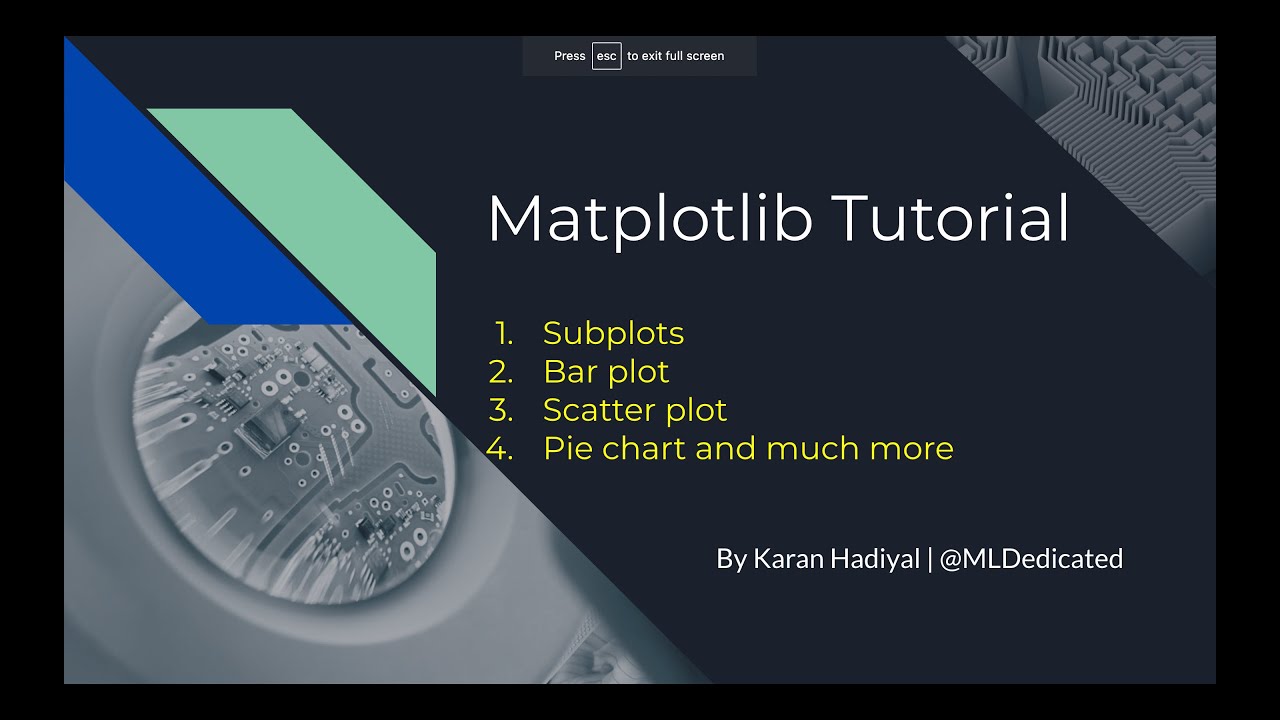 Press esc to exit full screen

Matplotlib Tutorial

1. Subplots
2. Bar plot
3. Scatter plot
4. Pie chart and much more

By Karan Hadiyal | @MLDedicated